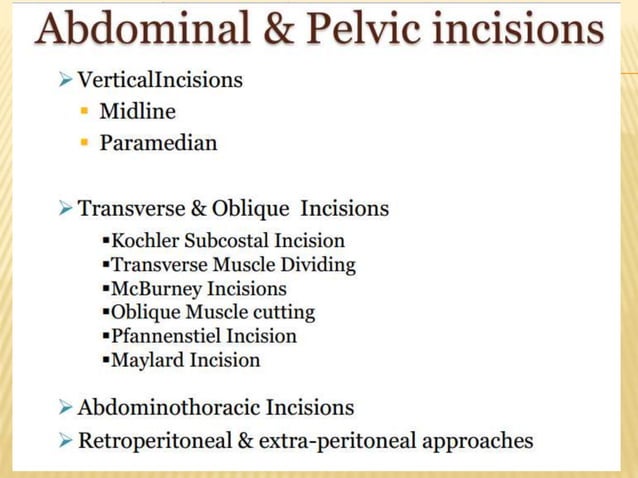 Abdominal & Pelvic incisions

➢ VerticalIncisions
▪ Midline
▪ Paramedian

➢ Transverse & Oblique  Incisions
▪Kochler Subcostal Incision
▪Transverse Muscle Dividing
▪McBurney Incisions
▪Oblique Muscle cutting
▪Pfannenstiel Incision
▪Maylard Incision

➢ Abdominothoracic Incisions
➢ Retroperitoneal & extra-peritoneal approaches